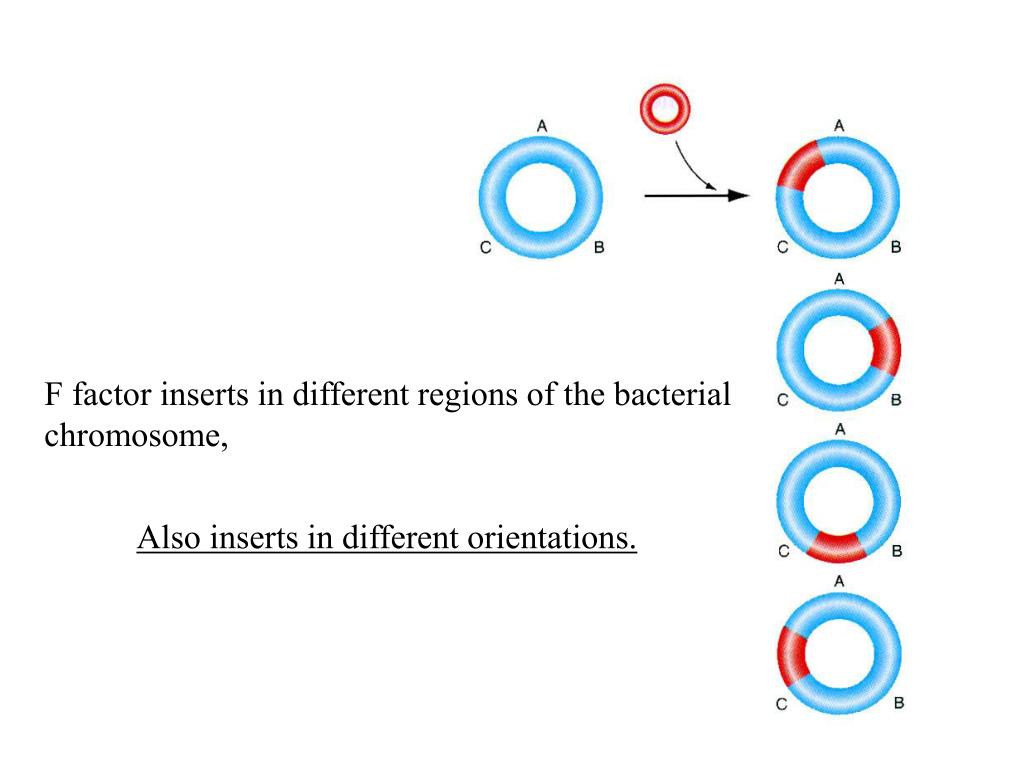 A
C B
A
C B
A
C B
A
C B
A
C B

F factor inserts in different regions of the bacterial chromosome,

Also inserts in different orientations.